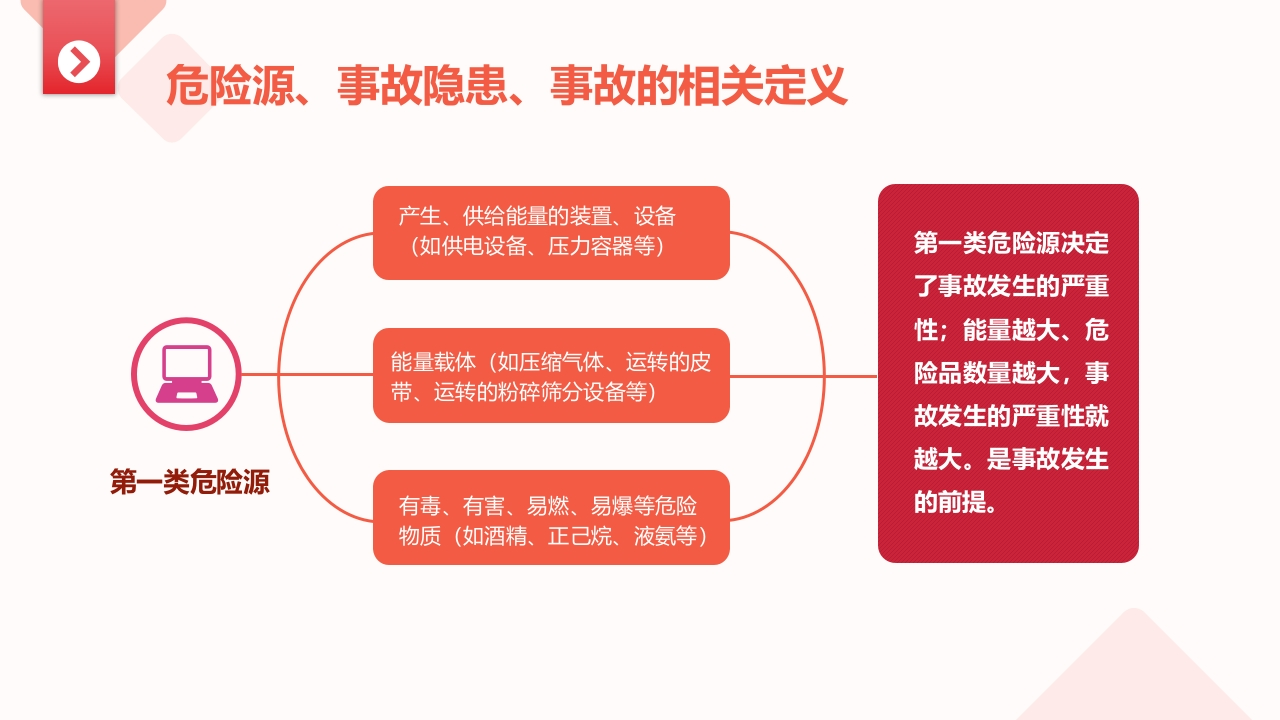 危险源、事故隐患、事故的相关定义

第一类危险源

产生、供给能量的装置、设备（如供电设备、压力容器等）

能量载体（如压缩气体、运转的皮带、运转的粉碎筛分设备等）

有毒、有害、易燃、易爆等危险物质（如酒精、正己烷、液氨等）

第一类危险源决定了事故发生的严重性；能量越大、危险品数量越大，事故发生的严重性就越大。是事故发生的前提。